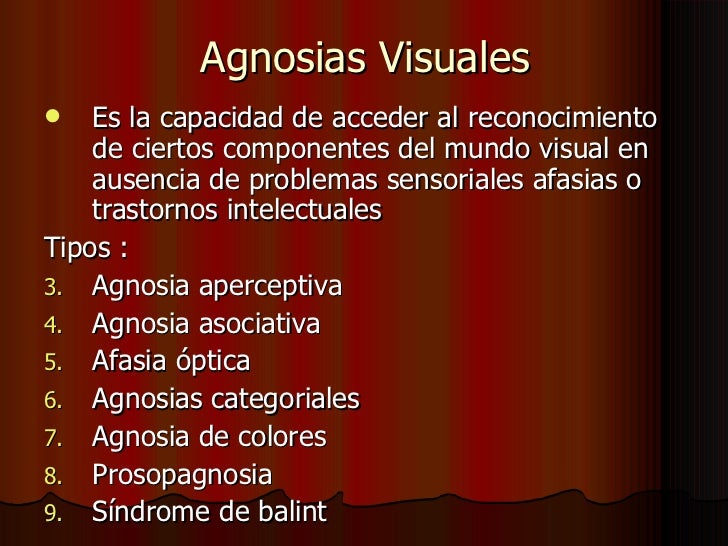 Agnosias Visuales

• Es la capacidad de acceder al reconocimiento de ciertos componentes del mundo visual en ausencia de problemas sensoriales afasias o trastornos intelectuales

Tipos :

3. Agnosia aperceptiva
4. Agnosia asociativa
5. Afasia óptica
6. Agnosias categoriales
7. Agnosia de colores
8. Prosopagnosia
9. Síndrome de balint